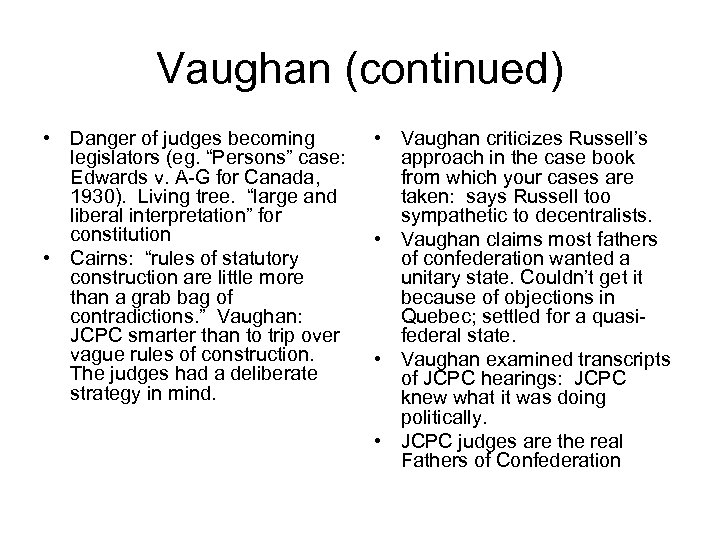 Vaughan (continued)

• Danger of judges becoming legislators (eg. “Persons” case: Edwards v. A-G for Canada, 1930). Living tree. “large and liberal interpretation” for constitution
• Cairns: “rules of statutory construction are little more than a grab bag of contradictions.” Vaughan: JCPC smarter than to trip over vague rules of construction. The judges had a deliberate strategy in mind.

• Vaughan criticizes Russell’s approach in the case book from which your cases are taken: says Russell too sympathetic to decentralists.
• Vaughan claims most fathers of confederation wanted a unitary state. Couldn’t get it because of objections in Quebec; settled for a quasi-federal state.
• Vaughan examined transcripts of JCPC hearings: JCPC knew what it was doing politically.
• JCPC judges are the real Fathers of Confederation